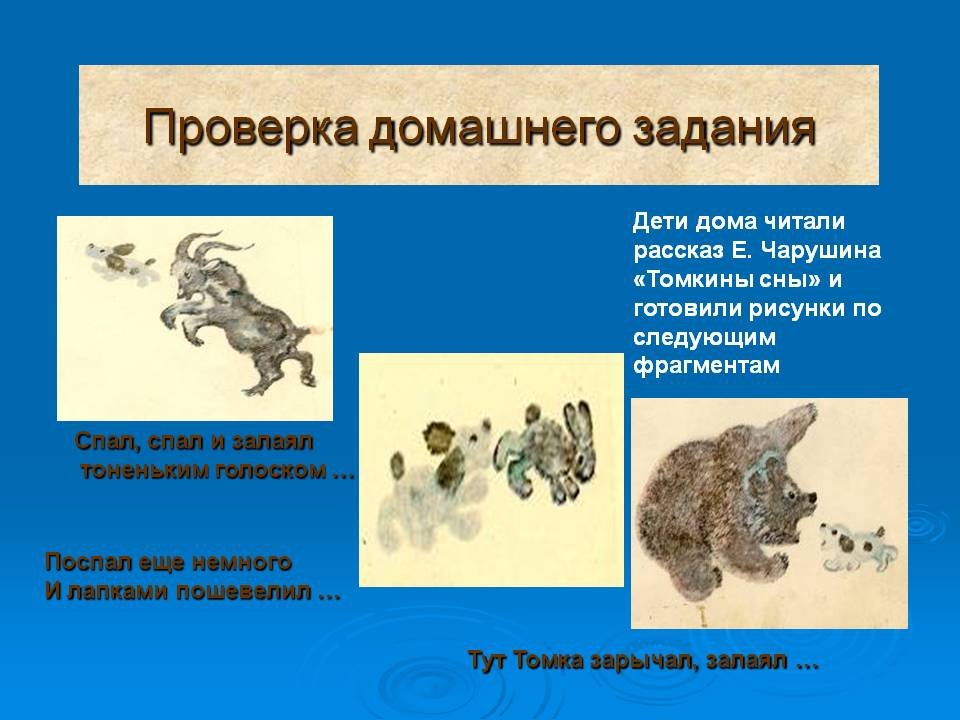 Проверка домашнего задания

Дети дома читали рассказ Е. Чарушина «Томкины сны» и готовили рисунки по следующим фрагментам

Спал, спал и залаял тоненьким голоском …

Поспал еще немного
И лапками пошевелил …

Тут Томка зарычал, залаял …